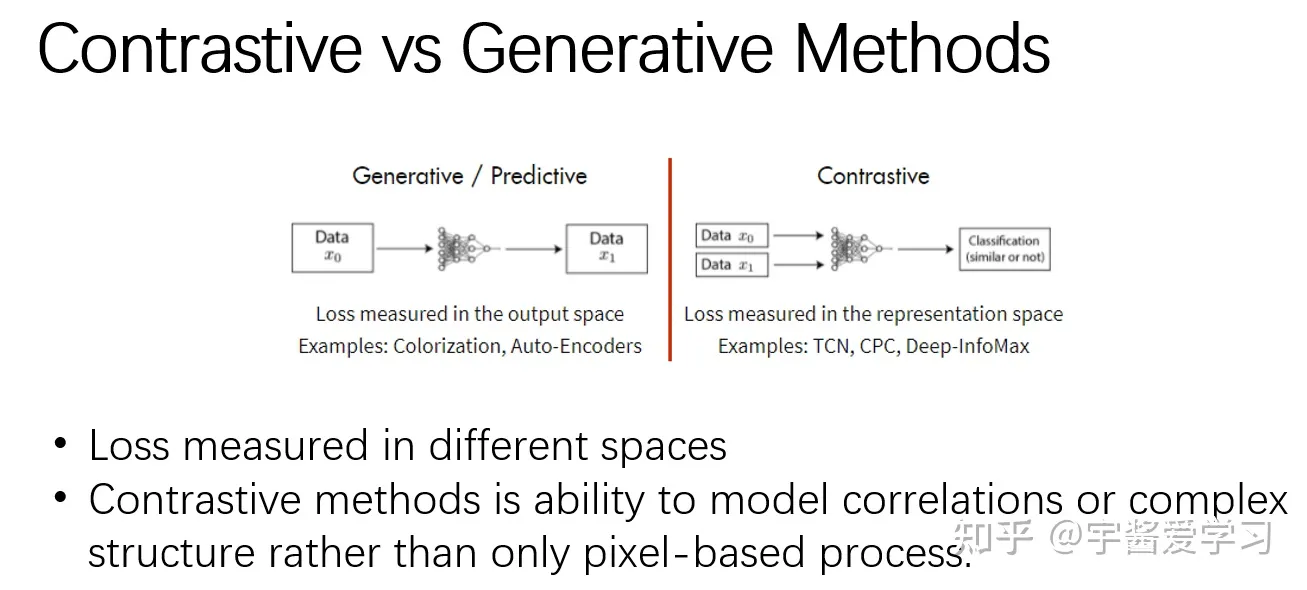 Contrastive vs Generative Methods

Generative / Predictive

Data $x_0$

Data $x_1$

Loss measured in the output space
Examples: Colorization, Auto-Encoders

Contrastive

Data $x_0$

Data $x_1$

Classification (similar or not)

Loss measured in the representation space
Examples: TCN, CPC, Deep-InfoMax

• Loss measured in different spaces
• Contrastive methods is ability to model correlations or complex structure rather than only pixel-based process.

知乎 @宇酱爱学习